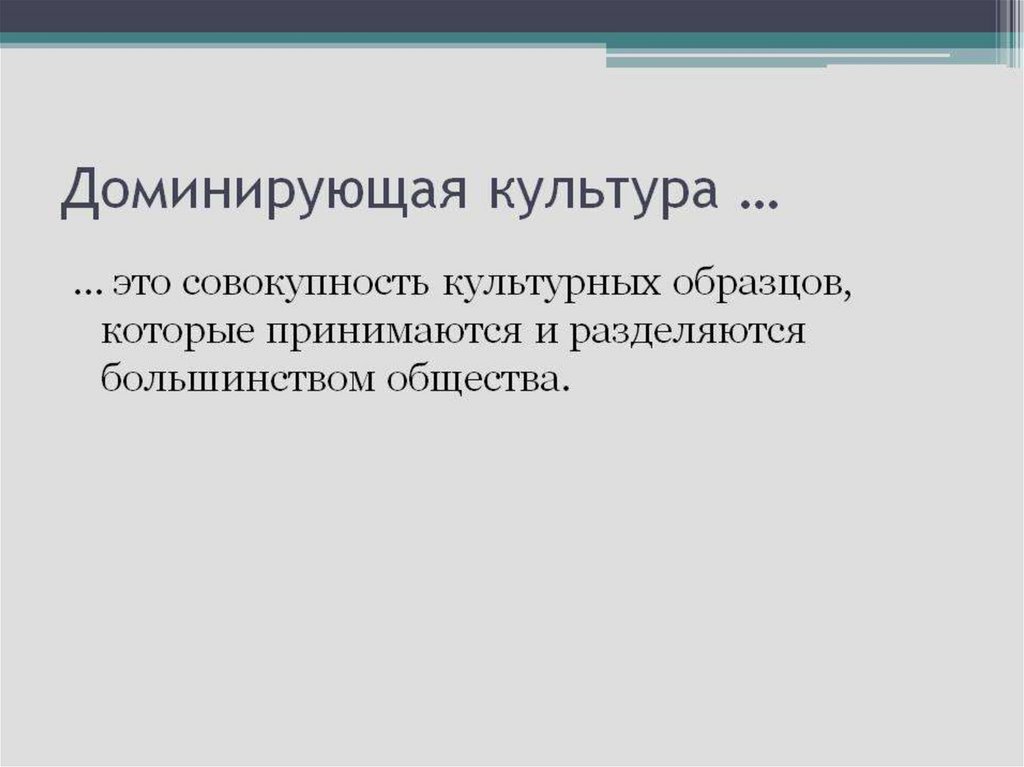 Доминирующая культура …

… это совокупность культурных образцов, которые принимаются и разделяются большинством общества.